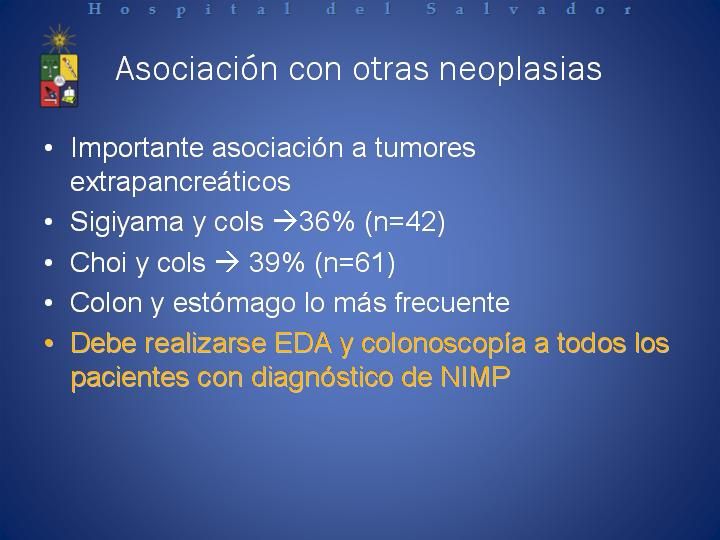 Hospital del Salvador

Asociación con otras neoplasias

• Importante asociación a tumores extrapancreáticos
• Sigiyama y cols →36% (n=42)
• Choi y cols → 39% (n=61)
• Colon y estómago lo más frecuente
• Debe realizarse EDA y colonoscopía a todos los pacientes con diagnóstico de NIMP